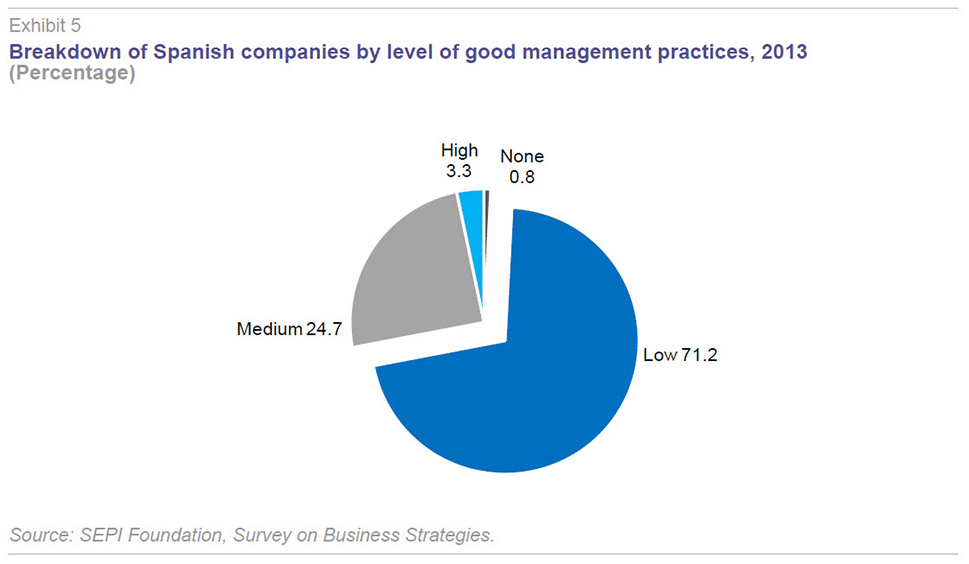 Exhibit 5
Breakdown of Spanish companies by level of good management practices, 2013
(Percentage)

High
3.3

None
0.8

Medium 24.7

Low 71.2

Source: SEPI Foundation, Survey on Business Strategies.